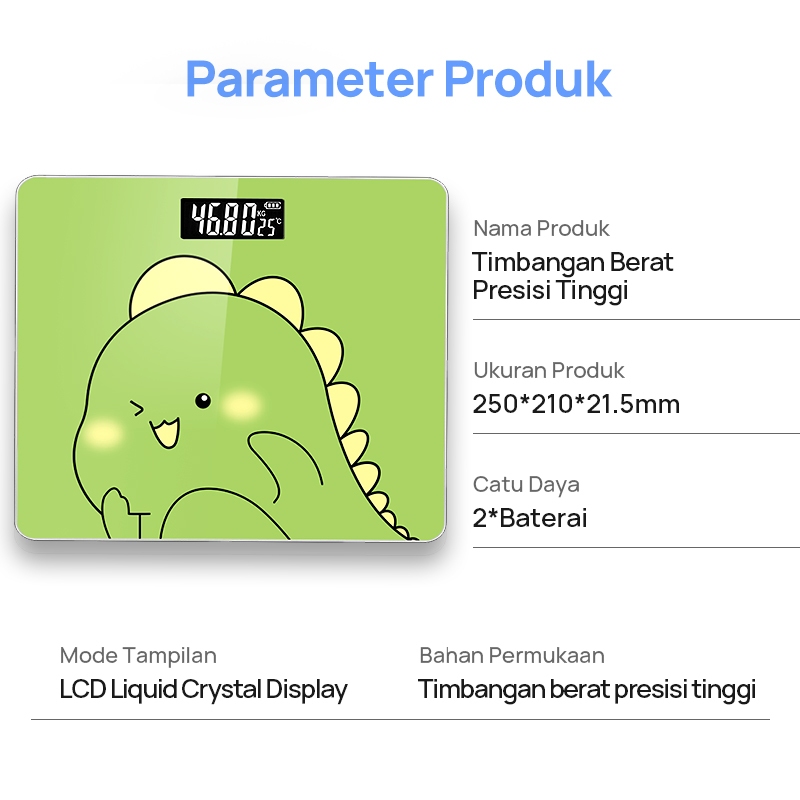 Parameter Produk

46.80 KG 25℃

Nama Produk
Timbangan Berat Presisi Tinggi

Ukuran Produk
250*210*21.5mm

Catu Daya
2*Baterai

Mode Tampilan
LCD Liquid Crystal Display

Bahan Permukaan
Timbangan berat presisi tinggi